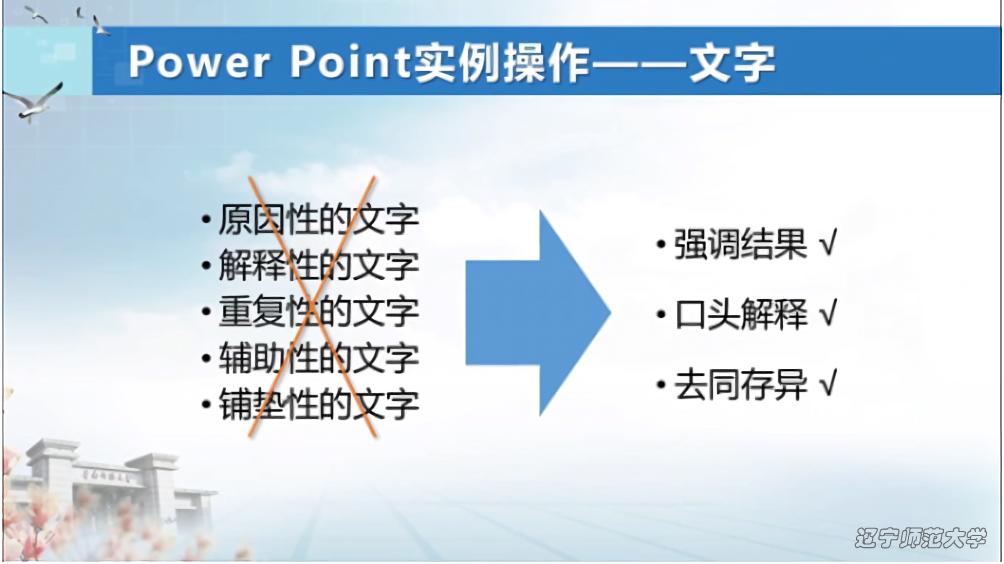 Power Point实例操作——文字

• 原因性的文字
• 解释性的文字
• 重复性的文字
• 辅助性的文字
• 铺垫性的文字

• 强调结果 √
• 口头解释 √
• 去同存异 √

辽宁师范大学